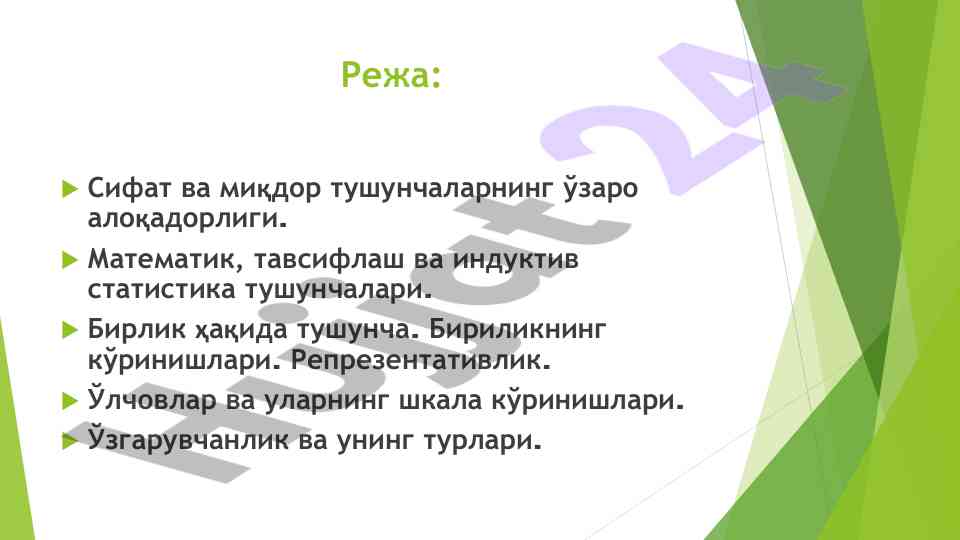 Режа:

Сифат ва миқдор тушунчаларнинг ўзаро алоқадорлиги.

Математик, тавсифлаш ва индуктив статистика тушунчалари.

Бирлик ҳақида тушунча. Бириликнинг кўринишлари. Репрезентативлик.

Ўлчовлар ва уларнинг шкала кўринишлари.

Ўзгарувчанлик ва унинг турлари.

Hujjat24